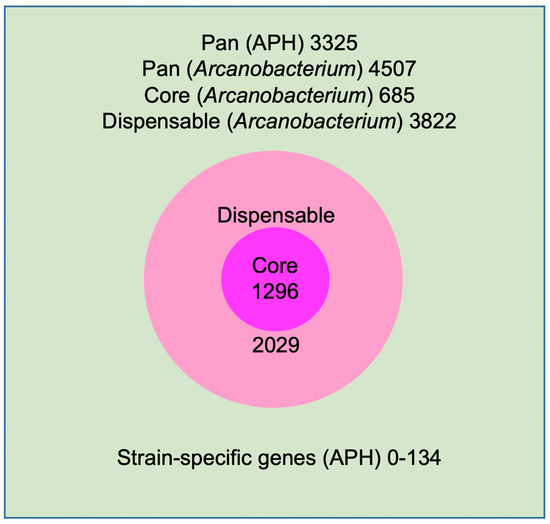 Pan (APH) 3325
Pan (Arcanobacterium) 4507
Core (Arcanobacterium) 685
Dispensable (Arcanobacterium) 3822

Dispensable

Core
1296

2029

Strain-specific genes (APH) 0-134